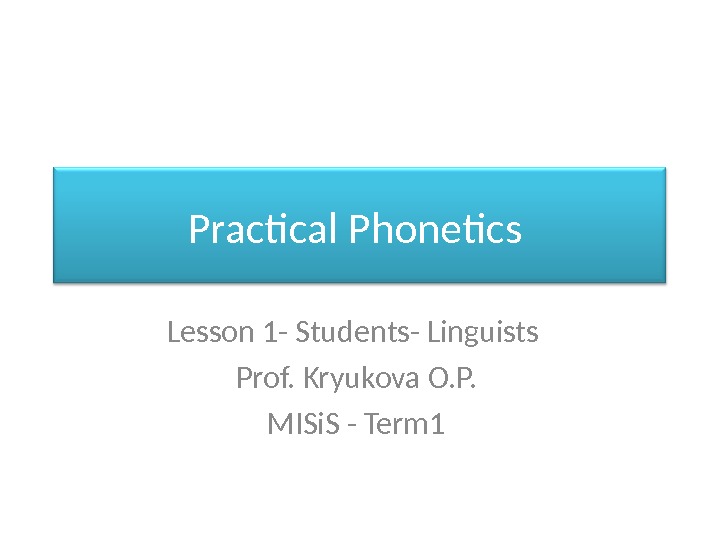 Practical Phonetics

Lesson 1- Students- Linguists
Prof. Kryukova O.P.
MISiS - Term1